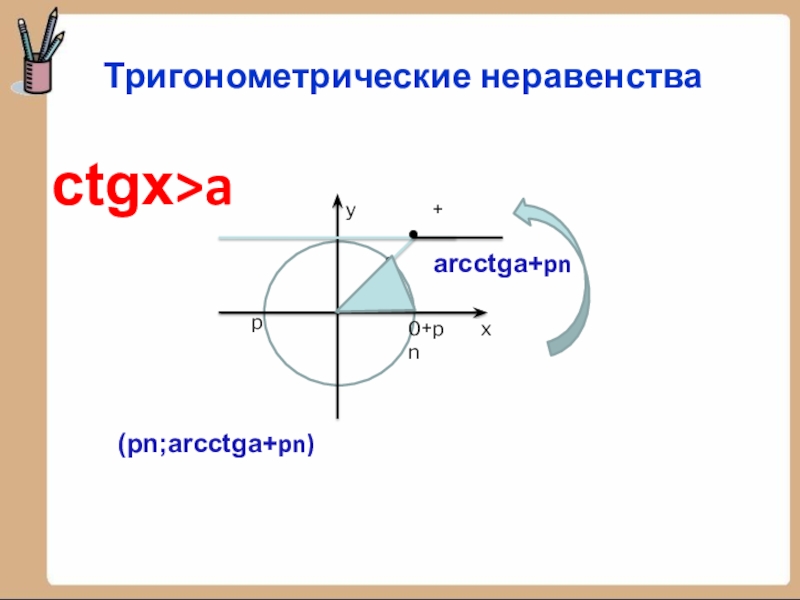 Тригонометрические неравенства

ctgx>a

y

+

arcctga+pn

p

0+pn

x

(pn;arcctga+pn)